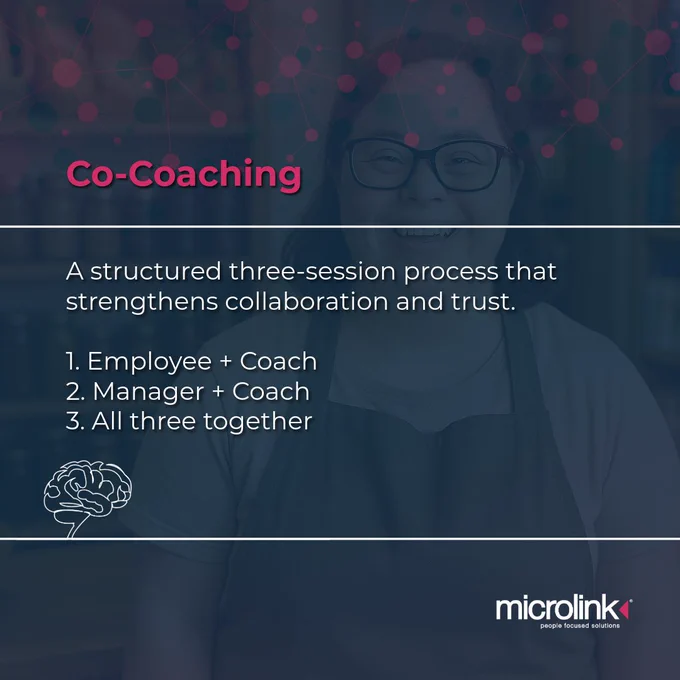 Co-Coaching

A structured three-session process that strengthens collaboration and trust.

1. Employee + Coach
2. Manager + Coach
3. All three together

microlink
people focused solutions